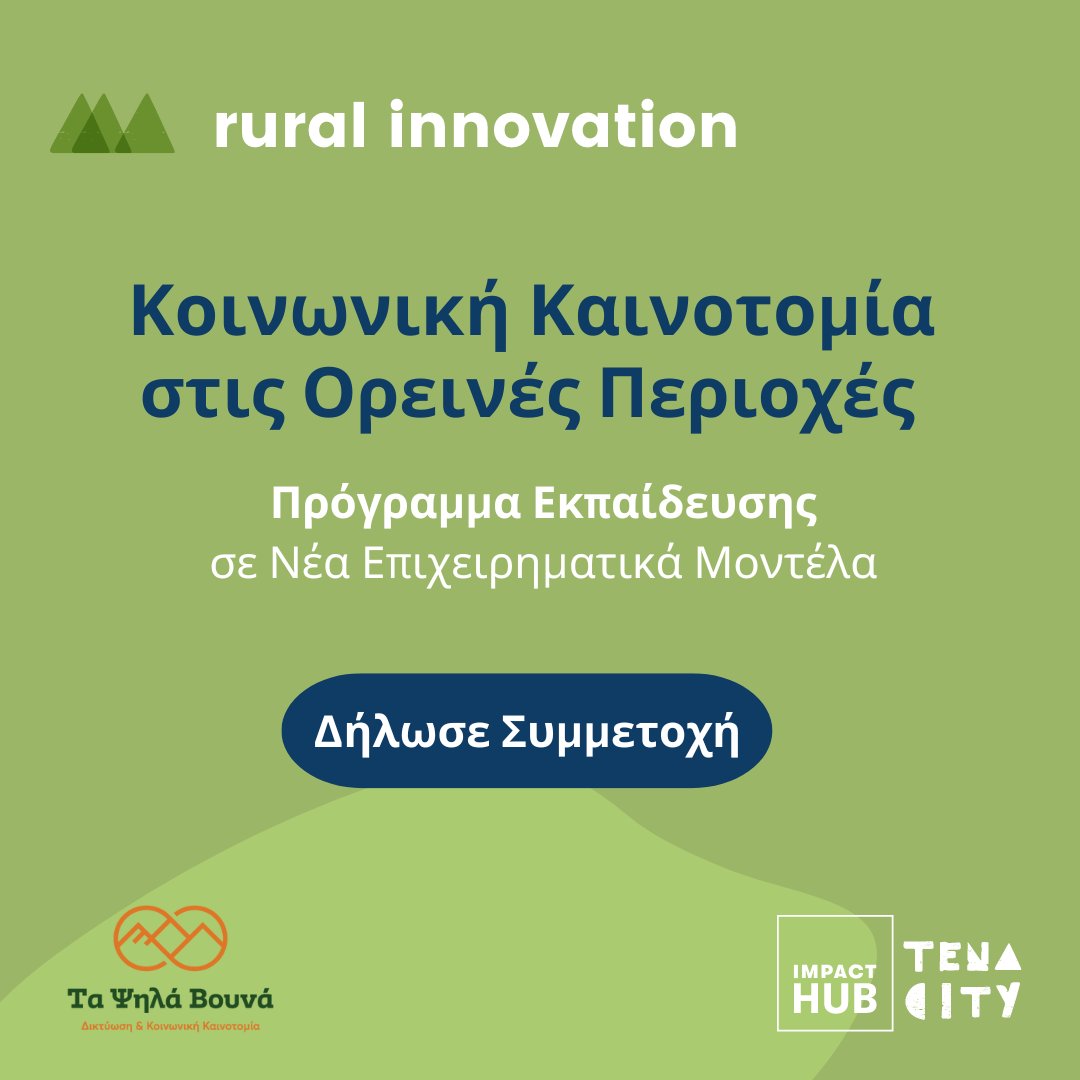 rural innovation

Κοινωνική Καινοτομία στις Ορεινές Περιοχές

Πρόγραμμα Εκπαίδευσης
σε Νέα Επιχειρηματικά Μοντέλα

Δήλωσε Συμμετοχή

Τα Ψηλά Βουνά
Δικτύωση & Κοινωνική Καινοτομία

IMPACT HUB

TENA CITY